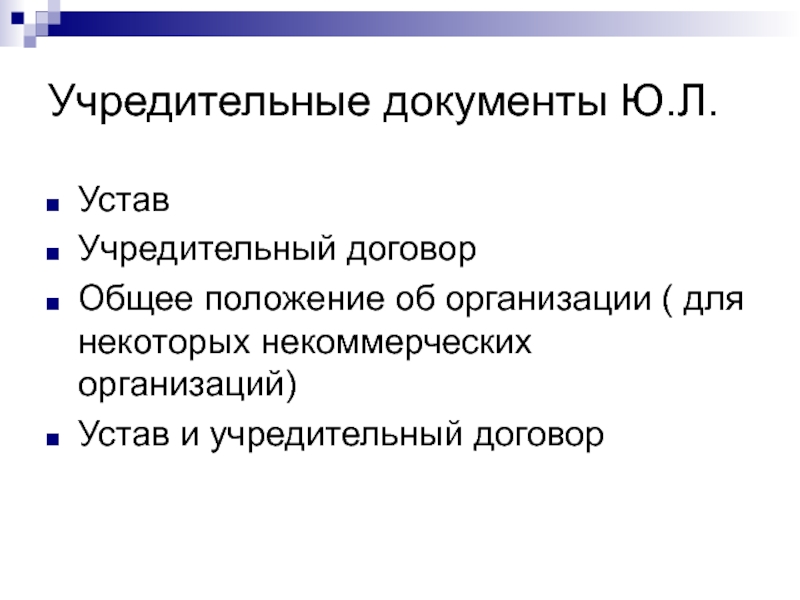 Учредительные документы Ю.Л.

- Устав
- Учредительный договор
- Общее положение об организации ( для некоторых некоммерческих организаций)
- Устав и учредительный договор